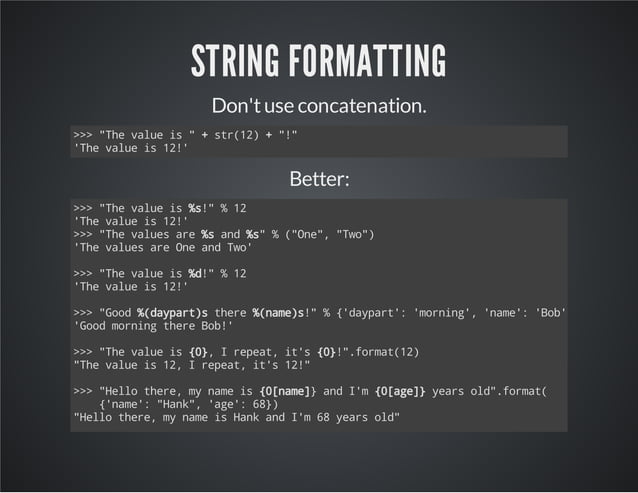 STRING FORMATTING

Don't use concatenation.

>>> "The value is " + str(12) + "!"
'The value is 12!'

Better:

>>> "The value is %s!" % 12
'The value is 12!'
>>> "The values are %s and %s" % ("One", "Two")
'The values are One and Two'

>>> "The value is %d!" % 12
'The value is 12!'

>>> "Good %(daypart)s there %(name)s!" % {'daypart': 'morning', 'name': 'Bob'
'Good morning there Bob!'

>>> "The value is {0}, I repeat, it's {0}!".format(12)
"The value is 12, I repeat, it's 12!"

>>> "Hello there, my name is {0[name]} and I'm {0[age]} years old".format(
    {'name': "Hank", 'age': 68})
"Hello there, my name is Hank and I'm 68 years old"